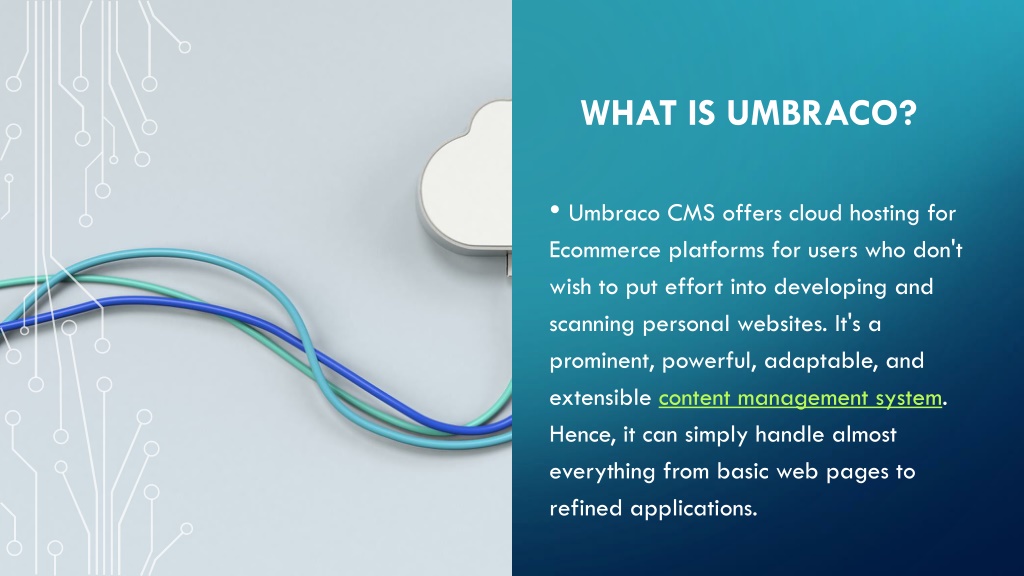 WHAT IS UMBRACO?

• Umbraco CMS offers cloud hosting for Ecommerce platforms for users who don't wish to put effort into developing and scanning personal websites. It's a prominent, powerful, adaptable, and extensible content management system. Hence, it can simply handle almost everything from basic web pages to refined applications.